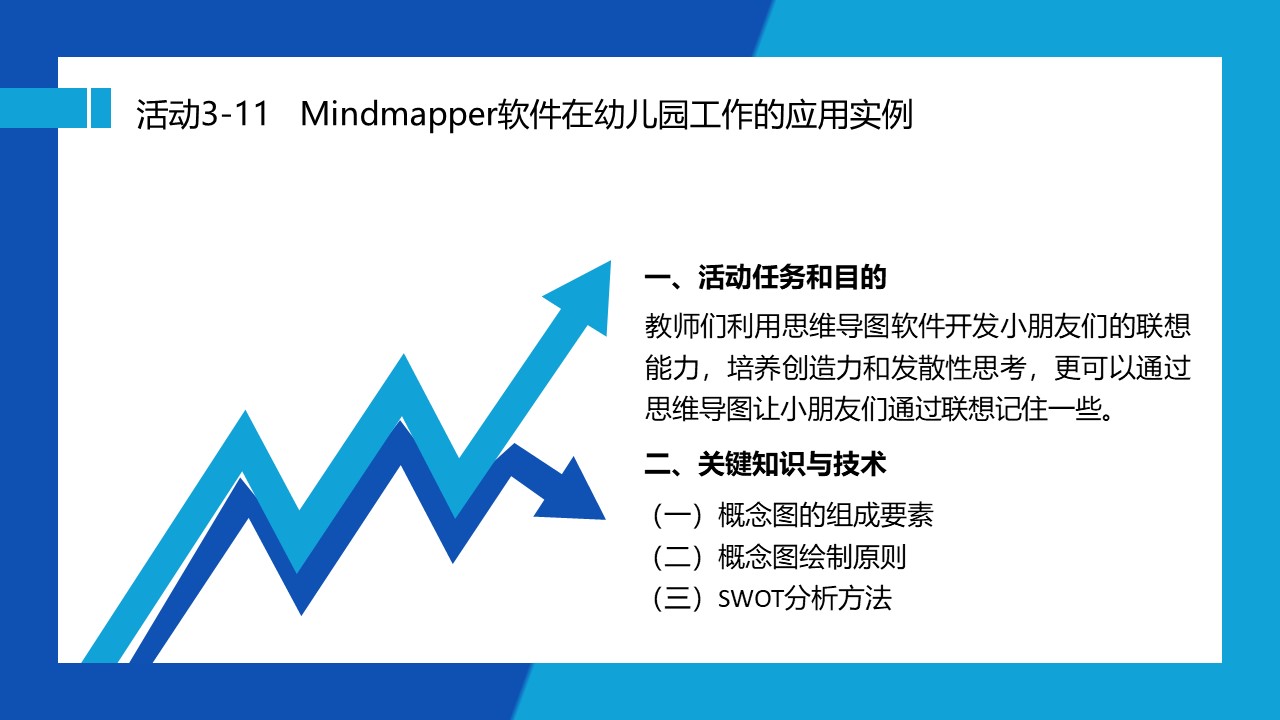 活动3-11 Mindmapper软件在幼儿园工作的应用实例

一、活动任务和目的

教师们利用思维导图软件开发小朋友们的联想能力，培养创造力和发散性思考，更可以通过思维导图让小朋友们通过联想记住一些。

二、关键知识与技术

（一）概念图的组成要素
（二）概念图绘制原则
（三）SWOT分析方法